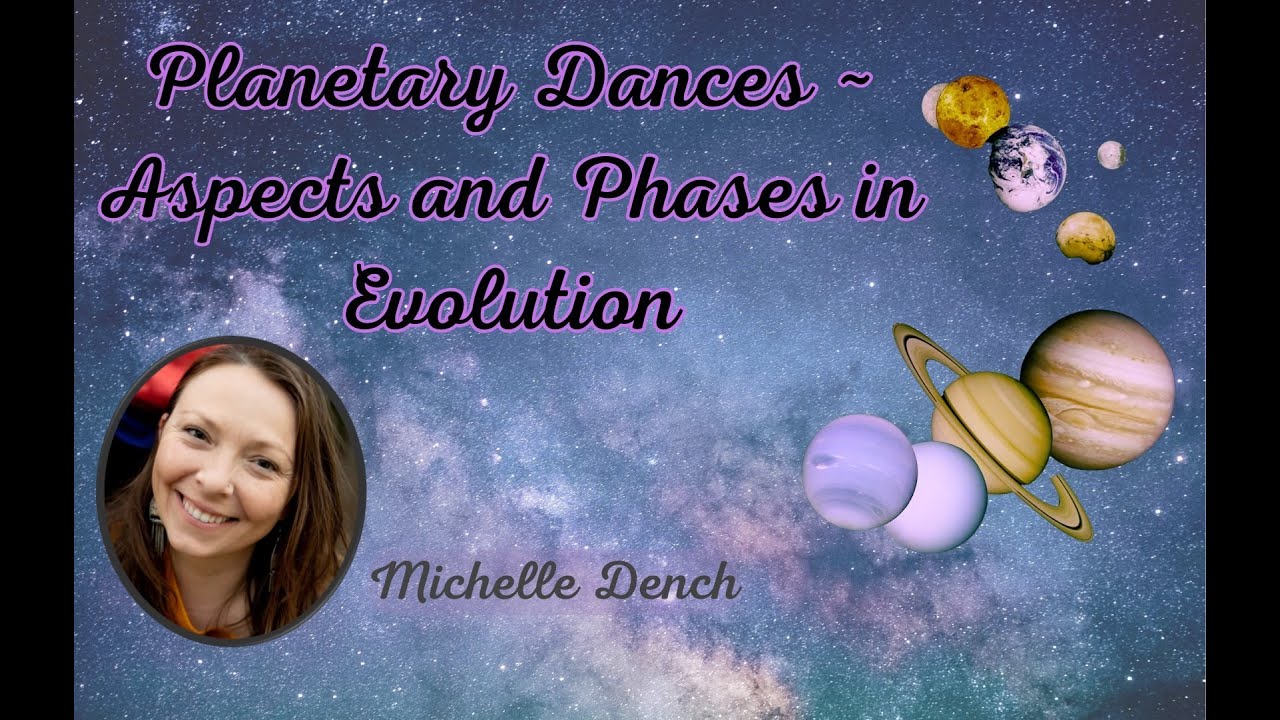 Planetary Dances ~ Aspects and Phases in Evolution

Michelle Dench